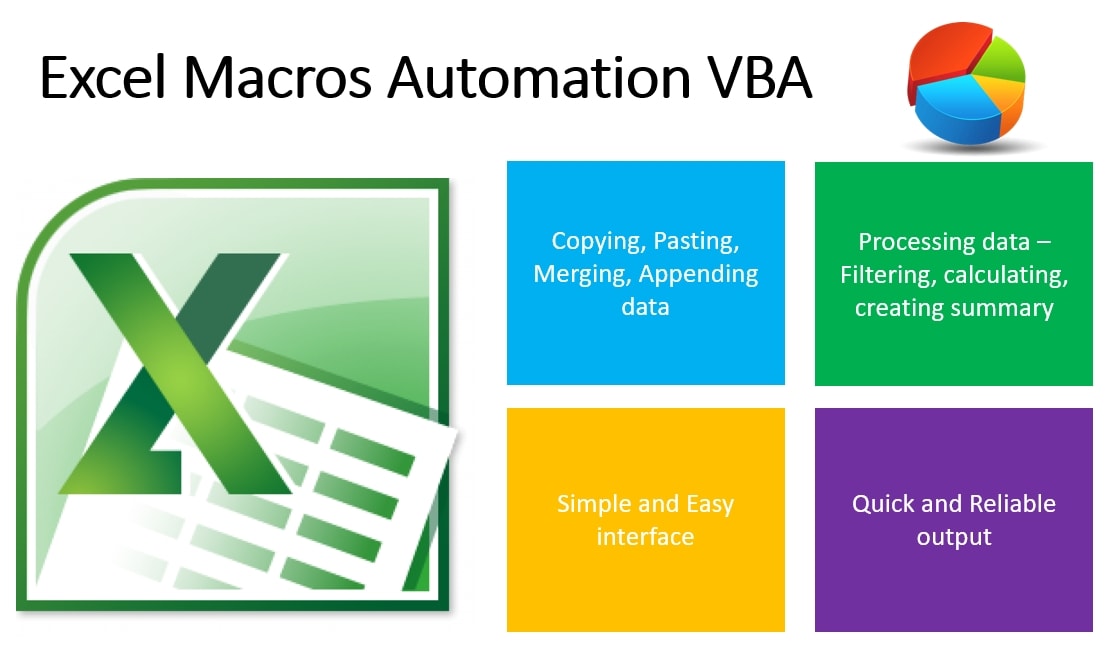 Excel Macros Automation VBA

Copying, Pasting, Merging, Appending data

Processing data – Filtering, calculating, creating summary

Simple and Easy interface

Quick and Reliable output